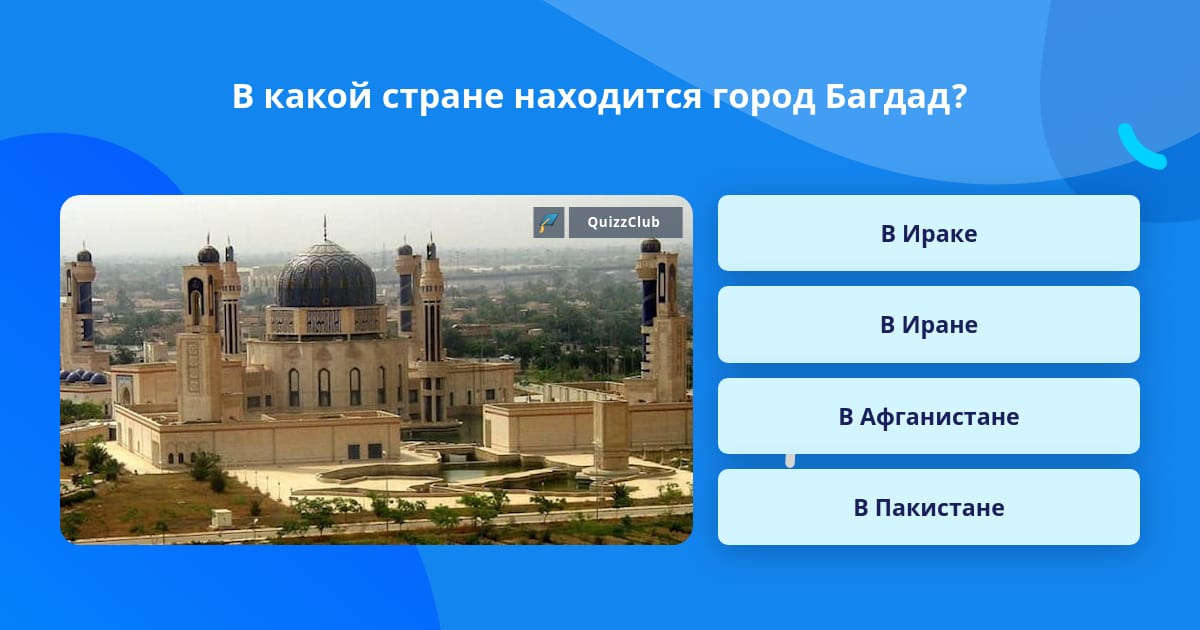 В какой стране находится город Багдад?

QuizzClub

В Ираке

В Иране

В Афганистане

В Пакистане